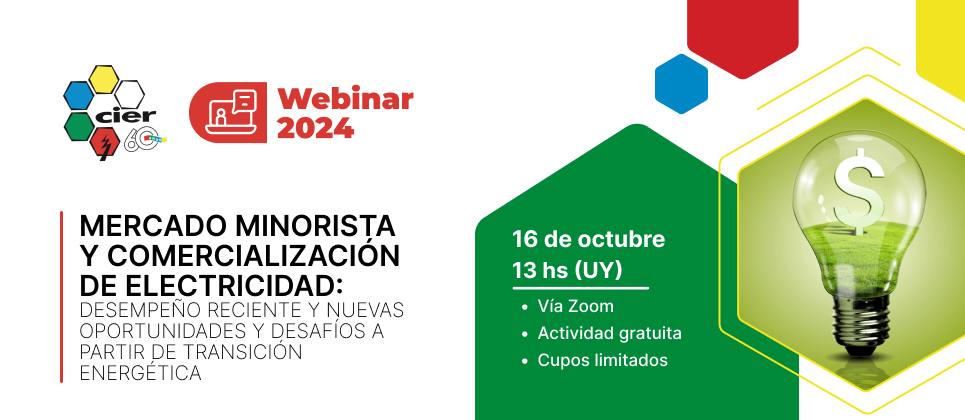 cier 60

Webinar 2024

MERCADO MINORISTA Y COMERCIALIZACIÓN DE ELECTRICIDAD:
DESEMPEÑO RECIENTE Y NUEVAS OPORTUNIDADES Y DESAFÍOS A PARTIR DE TRANSICIÓN ENERGÉTICA

16 de octubre
13 hs (UY)

• Vía Zoom
• Actividad gratuita
• Cupos limitados

$